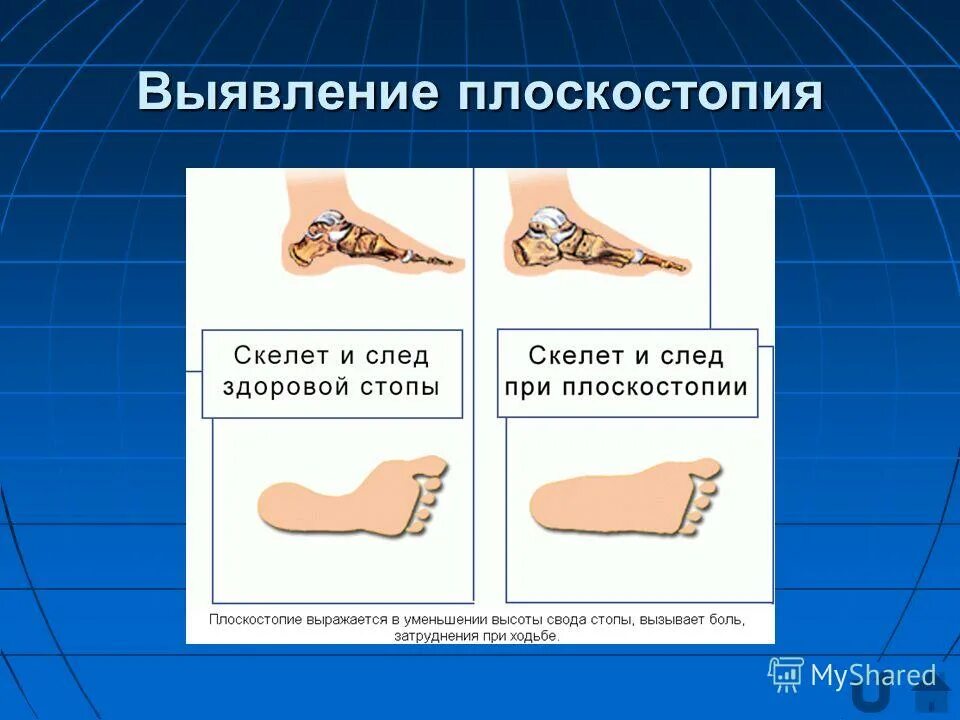 Выявление плоскостопия

Скелет и след здоровой стопы

Скелет и след при плоскостопии

Плоскостопие выражается в уменьшении высоты свода стопы, вызывает боль, затруднения при ходьбе.

MyShared